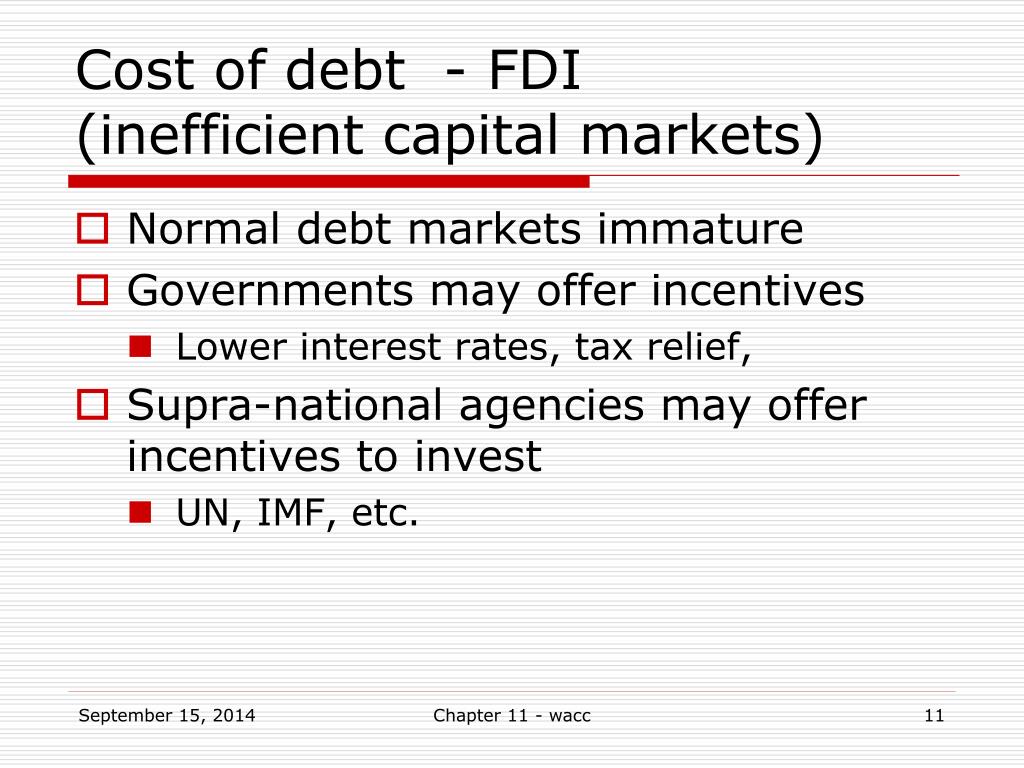 Cost of debt - FDI
(inefficient capital markets)

Normal debt markets immature

Governments may offer incentives

Lower interest rates, tax relief,

Supra-national agencies may offer incentives to invest

UN, IMF, etc.

September 15, 2014

Chapter 11 - wacc

11